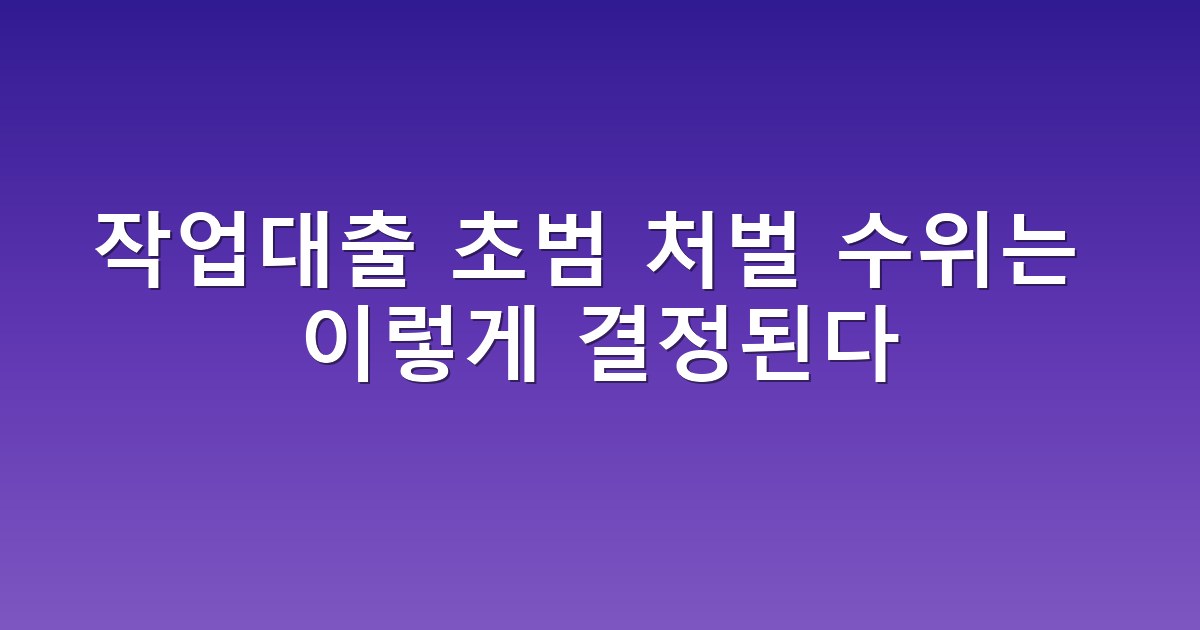 작업대출 초범 처벌 수위는 이렇게 결정된다